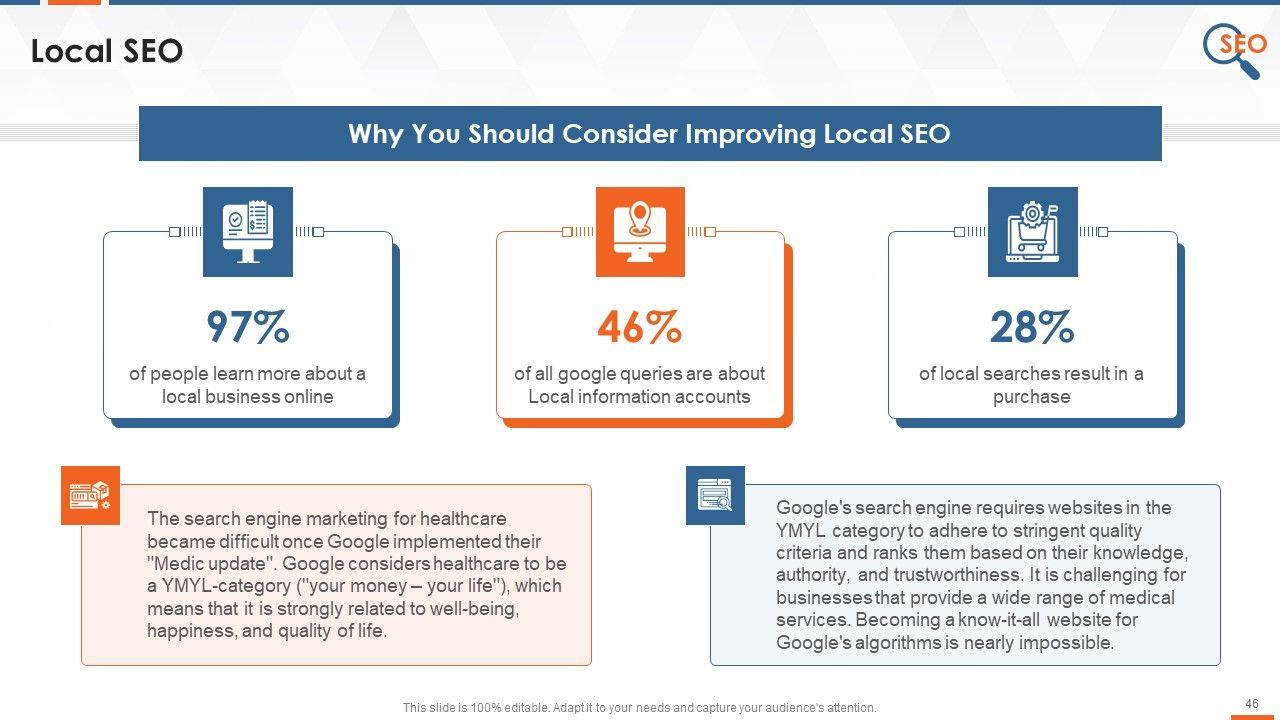 Local SEO

SEO

Why You Should Consider Improving Local SEO

97%

of people learn more about a local business online

46%

of all google queries are about Local information accounts

28%

of local searches result in a purchase

The search engine marketing for healthcare became difficult once Google implemented their "Medic update". Google considers healthcare to be a YMYL-category ("your money – your life"), which means that it is strongly related to well-being, happiness, and quality of life.

Google's search engine requires websites in the YMYL category to adhere to stringent quality criteria and ranks them based on their knowledge, authority, and trustworthiness. It is challenging for businesses that provide a wide range of medical services. Becoming a know-it-all website for Google's algorithms is nearly impossible.

This slide is 100% editable. Adapt it to your needs and capture your audience's attention.

46